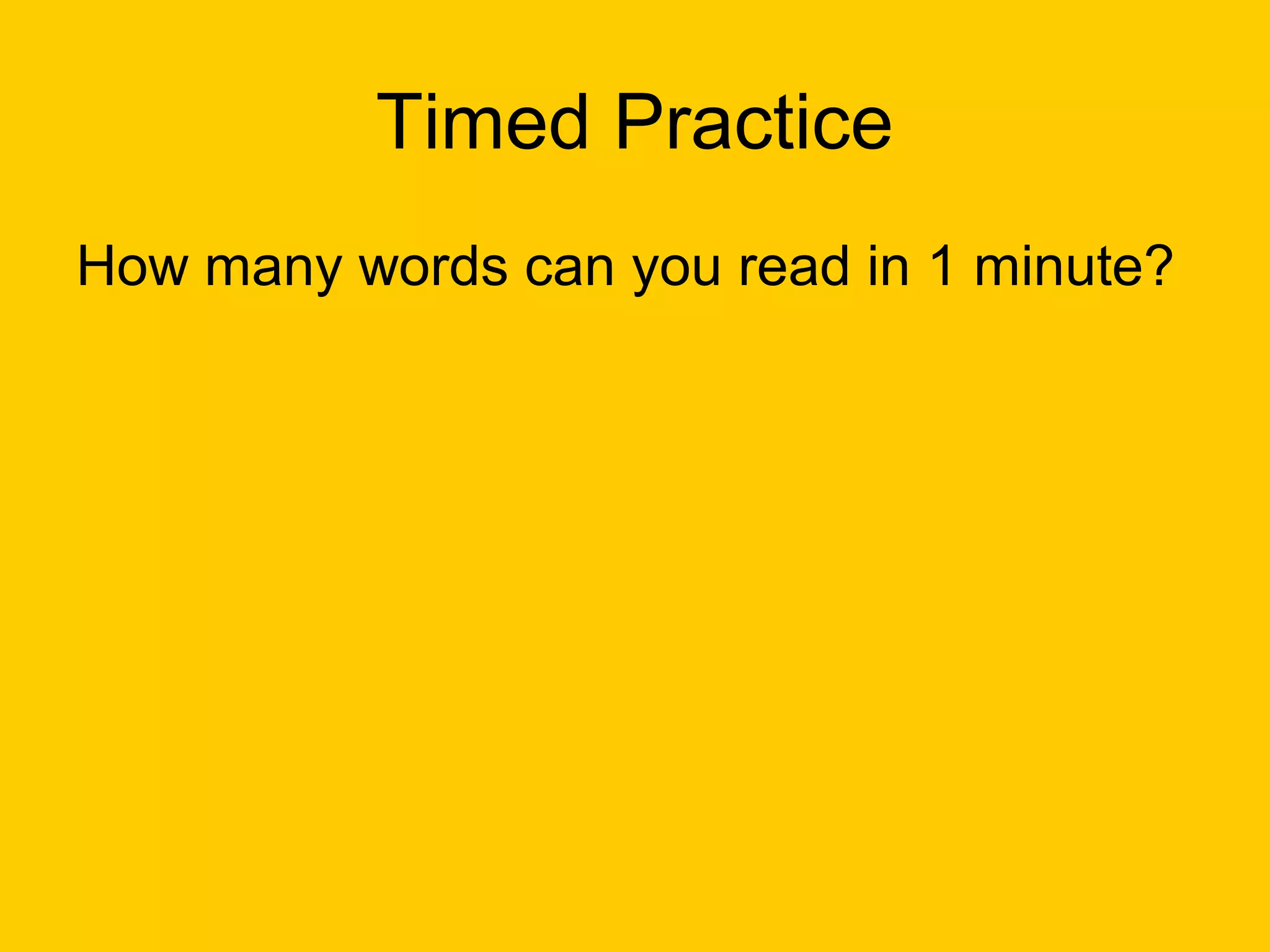 Timed Practice

How many words can you read in 1 minute?